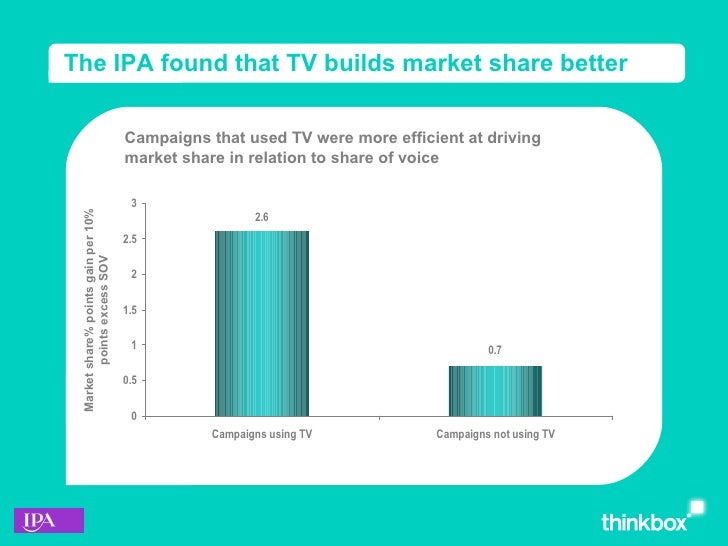 The IPA found that TV builds market share better

Campaigns that used TV were more efficient at driving market share in relation to share of voice

Market share% points gain per 10% points excess SOV

3
2.5
2
1.5
1
0.5
0

2.6
0.7

Campaigns using TV
Campaigns not using TV

IPA

thinkbox